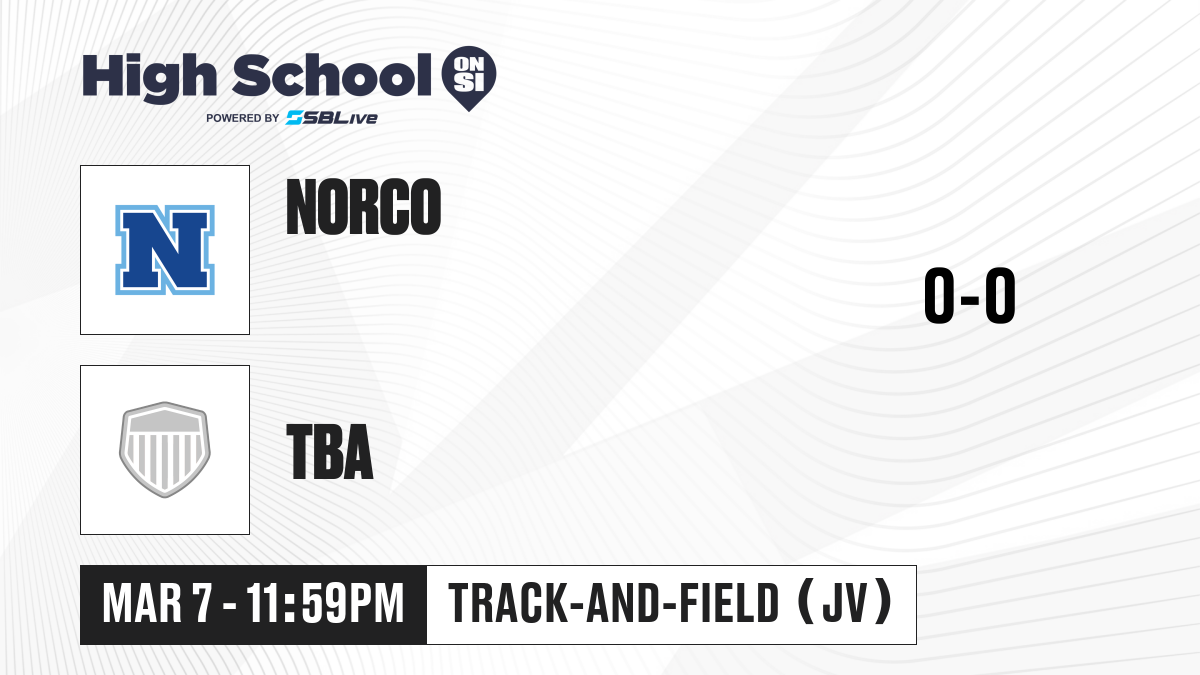 High School ON SI
POWERED BY SBLive

N

NORCO

0-0

TBA

MAR 7 - 11:59PM

TRACK-AND-FIELD (JV)